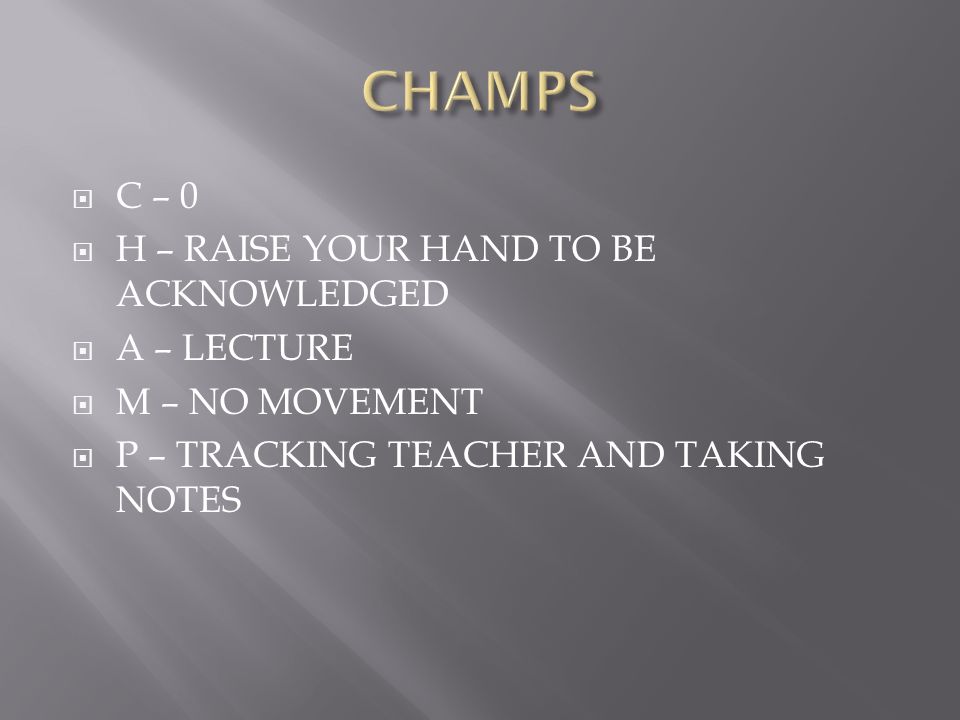 CHAMPS

C – 0

H – RAISE YOUR HAND TO BE ACKNOWLEDGED

A – LECTURE

M – NO MOVEMENT

P – TRACKING TEACHER AND TAKING NOTES